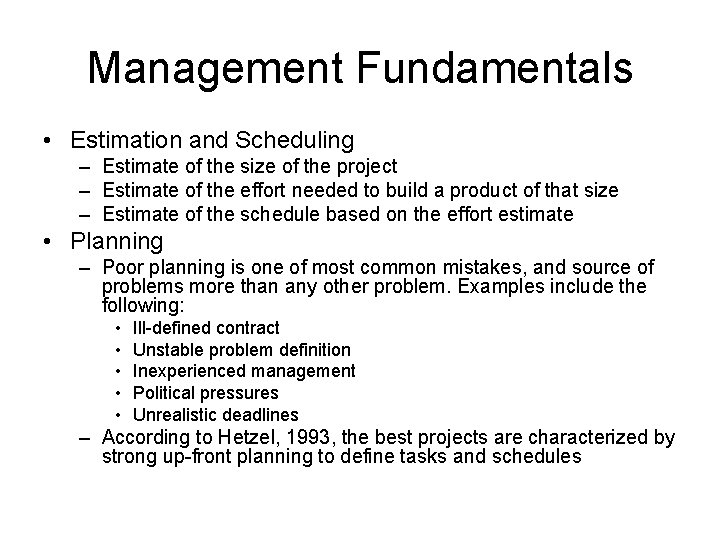 Management Fundamentals

• Estimation and Scheduling
– Estimate of the size of the project
– Estimate of the effort needed to build a product of that size
– Estimate of the schedule based on the effort estimate
• Planning
– Poor planning is one of most common mistakes, and source of problems more than any other problem. Examples include the following:
• Ill-defined contract
• Unstable problem definition
• Inexperienced management
• Political pressures
• Unrealistic deadlines
– According to Hetzel, 1993, the best projects are characterized by strong up-front planning to define tasks and schedules